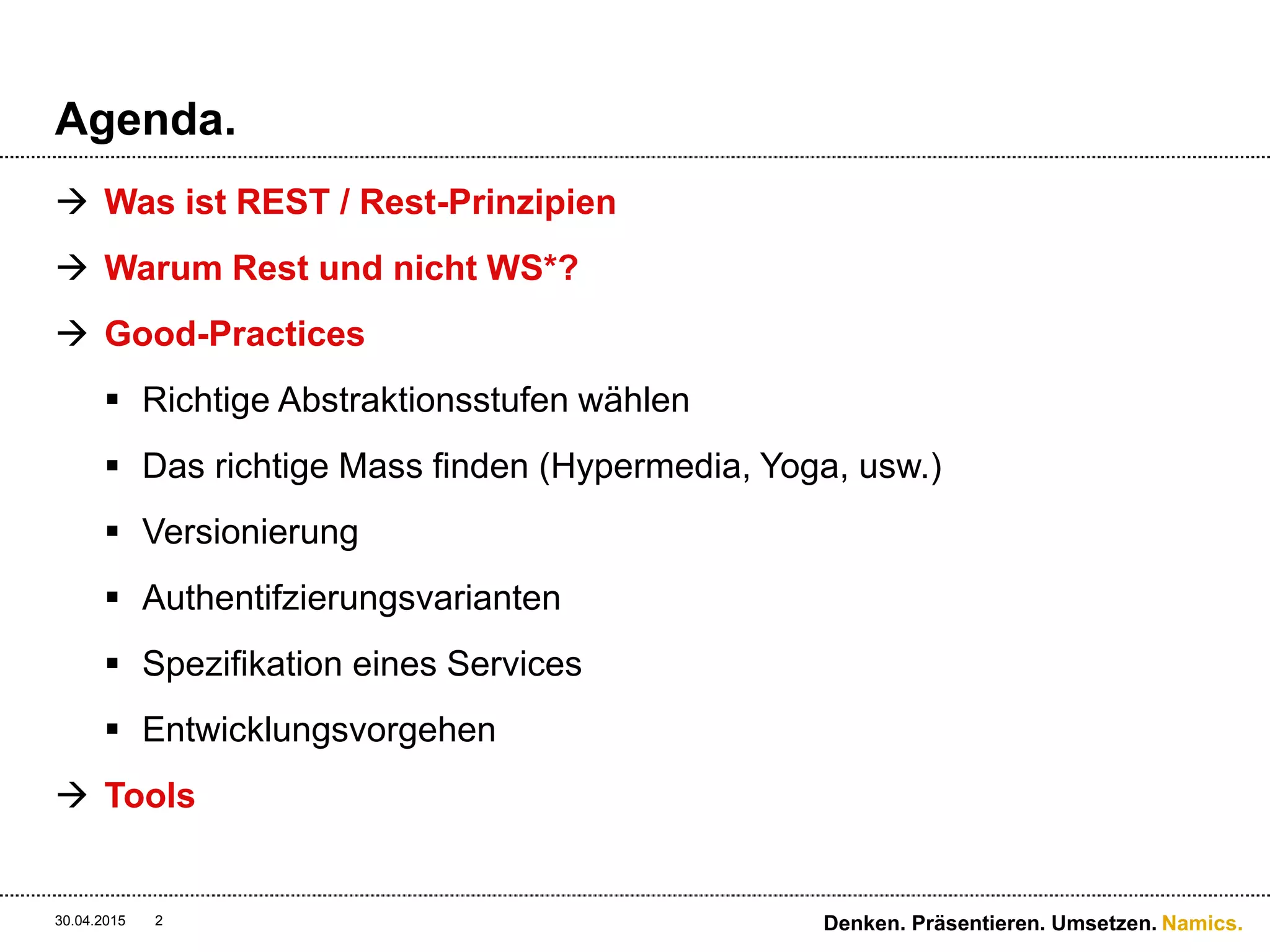 Agenda.

→ Was ist REST / Rest-Prinzipien

→ Warum Rest und nicht WS*?

→ Good-Practices

▪ Richtige Abstraktionsstufen wählen

▪ Das richtige Mass finden (Hypermedia, Yoga, usw.)

▪ Versionierung

▪ Authentifzierungsvarianten

▪ Spezifikation eines Services

▪ Entwicklungsvorgehen

→ Tools

30.04.2015 2

Denken. Präsentieren. Umsetzen. Namics.